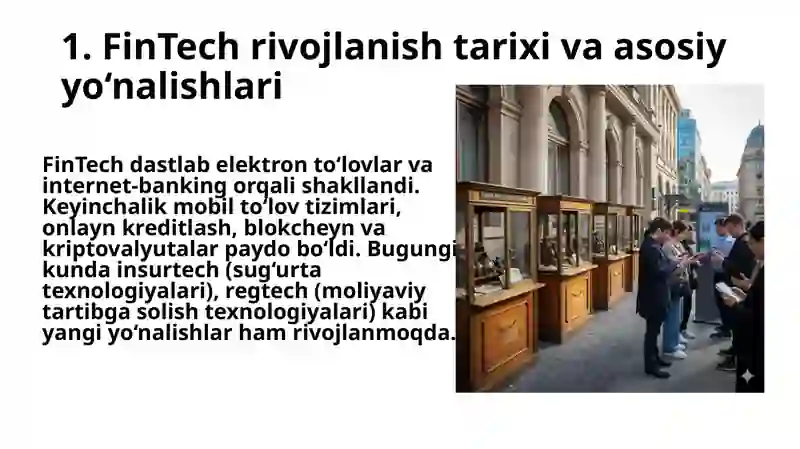 1. FinTech rivojlanish tarixi va asosiy yo‘nalishlari

FinTech dastlab elektron to‘lovlar va internet-banking orqali shakllandi. Keyinchalik mobil to‘lov tizimlari, onlayn kreditlash, blokcheyn va kriptovalyutalar paydo bo‘ldi. Bugungi kunda insurtech (sug‘urta texnologiyalari), regtech (moliyaviy tartibga solish texnologiyalari) kabi yangi yo‘nalishlar ham rivojlanmoqda.